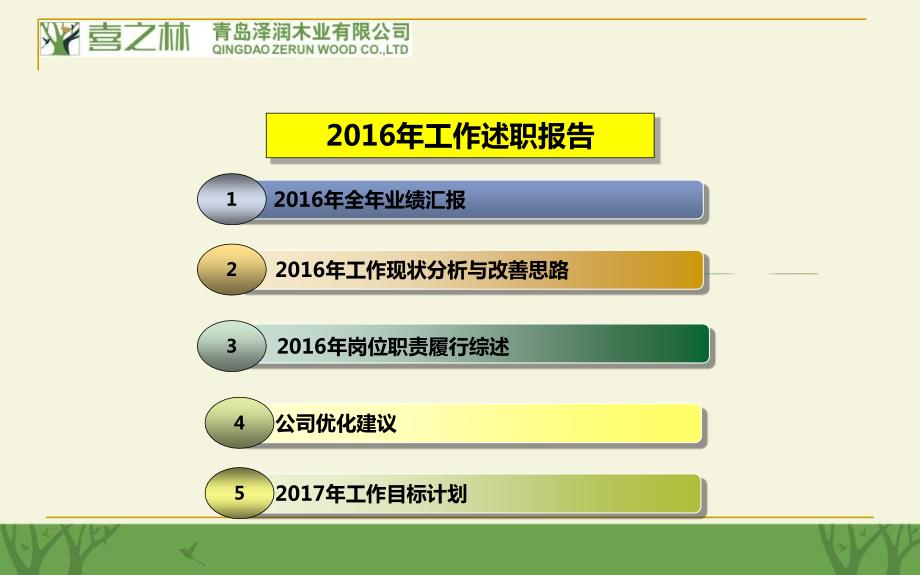 喜之林 青岛泽润木业有限公司
QINGDAO ZERUN WOOD CO.,LTD

2016年工作述职报告

1 2016年全年业绩汇报

2 2016年工作现状分析与改善思路

3 2016年岗位职责履行综述

4 公司优化建议

5 2017年工作目标计划